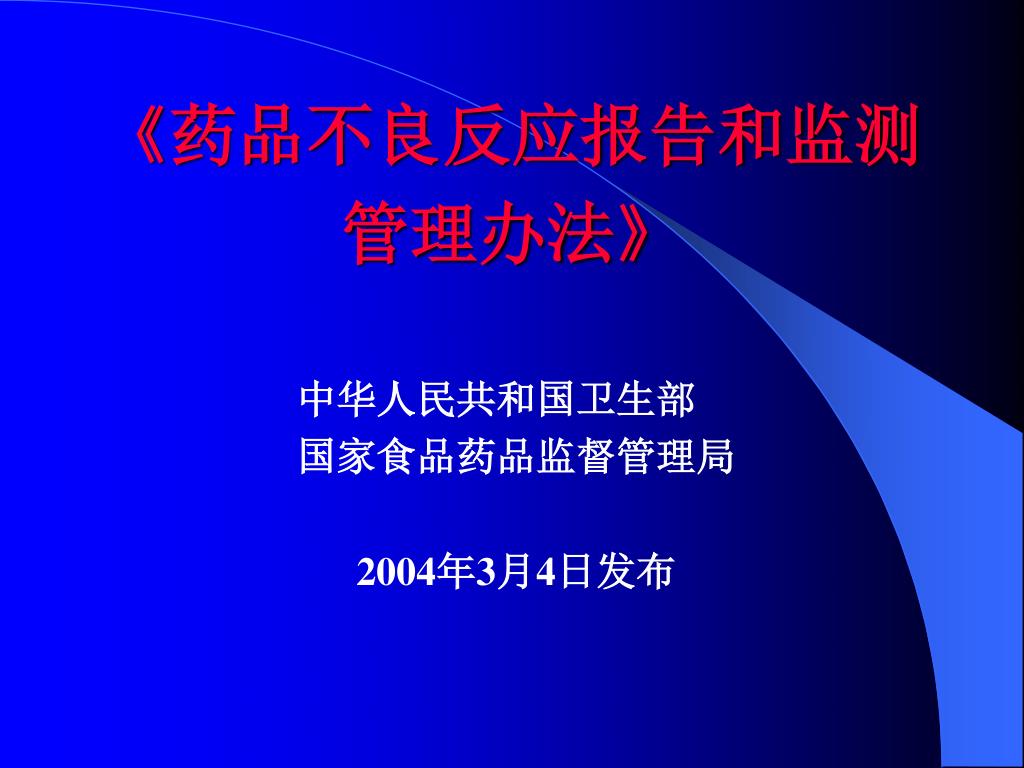 《药品不良反应报告和监测管理办法》

中华人民共和国卫生部
国家食品药品监督管理局

2004年3月4日发布